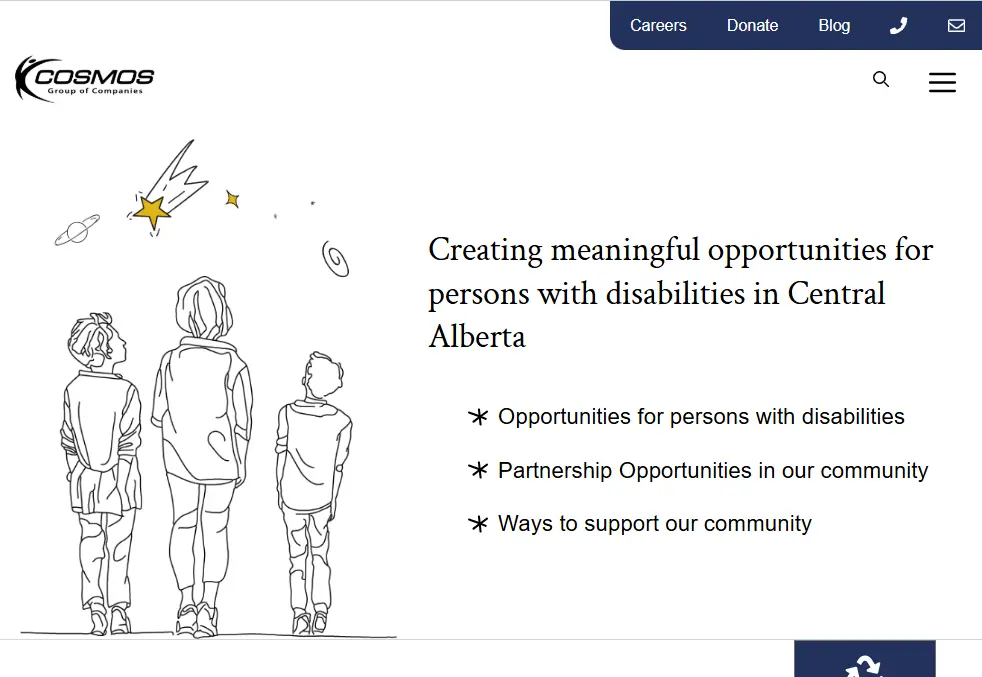 Careers Donate Blog

COSMOS
Group of Companies

Creating meaningful opportunities for persons with disabilities in Central Alberta

Opportunities for persons with disabilities

Partnership Opportunities in our community

Ways to support our community